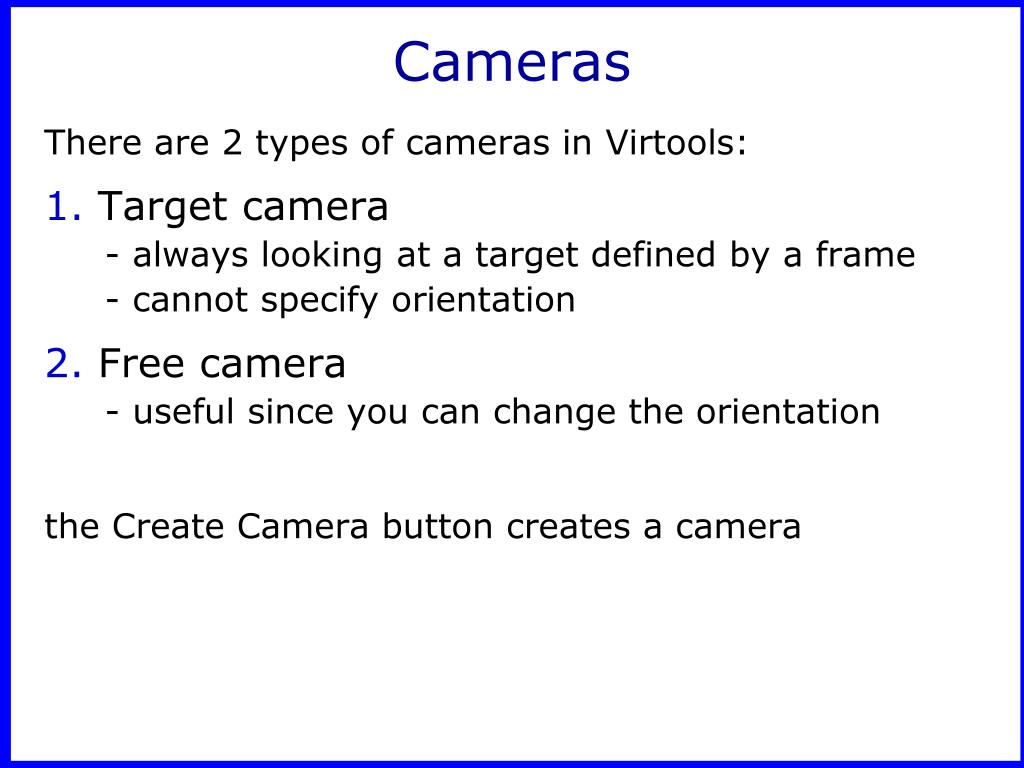 Cameras

There are 2 types of cameras in Virtools:

1. Target camera
- always looking at a target defined by a frame
- cannot specify orientation

2. Free camera
- useful since you can change the orientation

the Create Camera button creates a camera